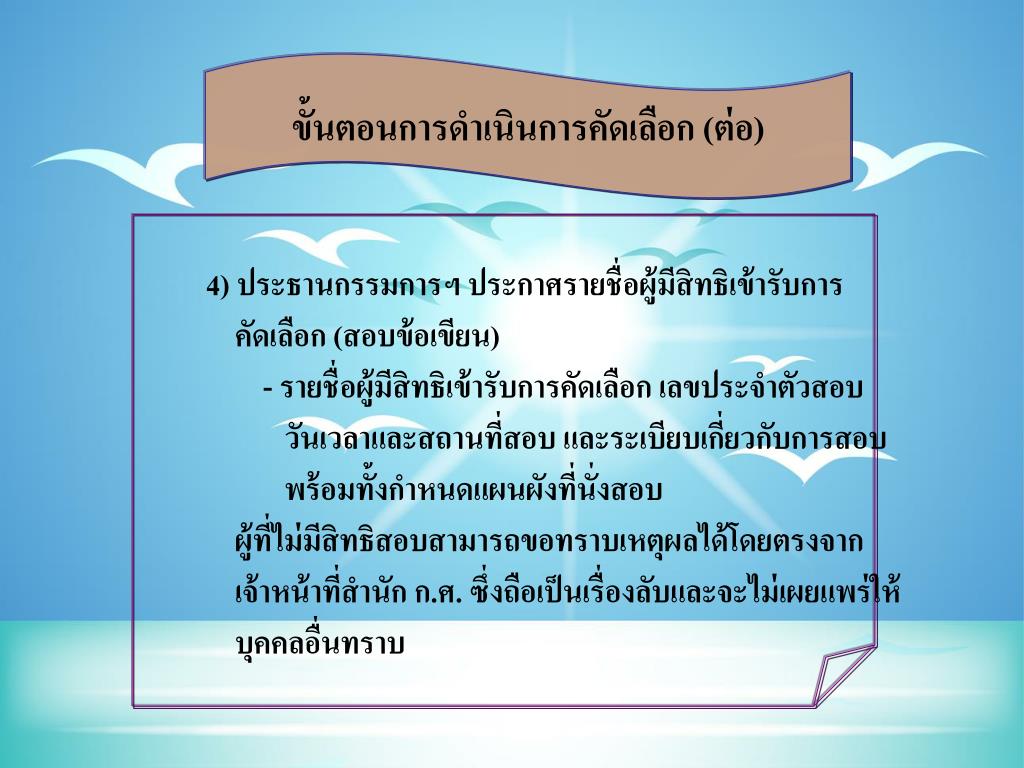 ขั้นตอนการดำเนินการคัดเลือก (ต่อ)

4) ประธานกรรมการฯ ประกาศรายชื่อผู้มีสิทธิเข้ารับการคัดเลือก (สอบข้อเขียน)

- รายชื่อผู้มีสิทธิเข้ารับการคัดเลือก เลขประจำตัวสอบ วันเวลาและสถานที่สอบ และระเบียบเกี่ยวกับการสอบ พร้อมทั้งกำหนดแผนผังที่นั่งสอบ

ผู้ที่ไม่มีสิทธิสอบสามารถขอทราบเหตุผลได้โดยตรงจากเจ้าหน้าที่สำนัก ก.ศ. ซึ่งถือเป็นเรื่องลับและจะไม่เผยแพร่ให้บุคคลอื่นทราบ